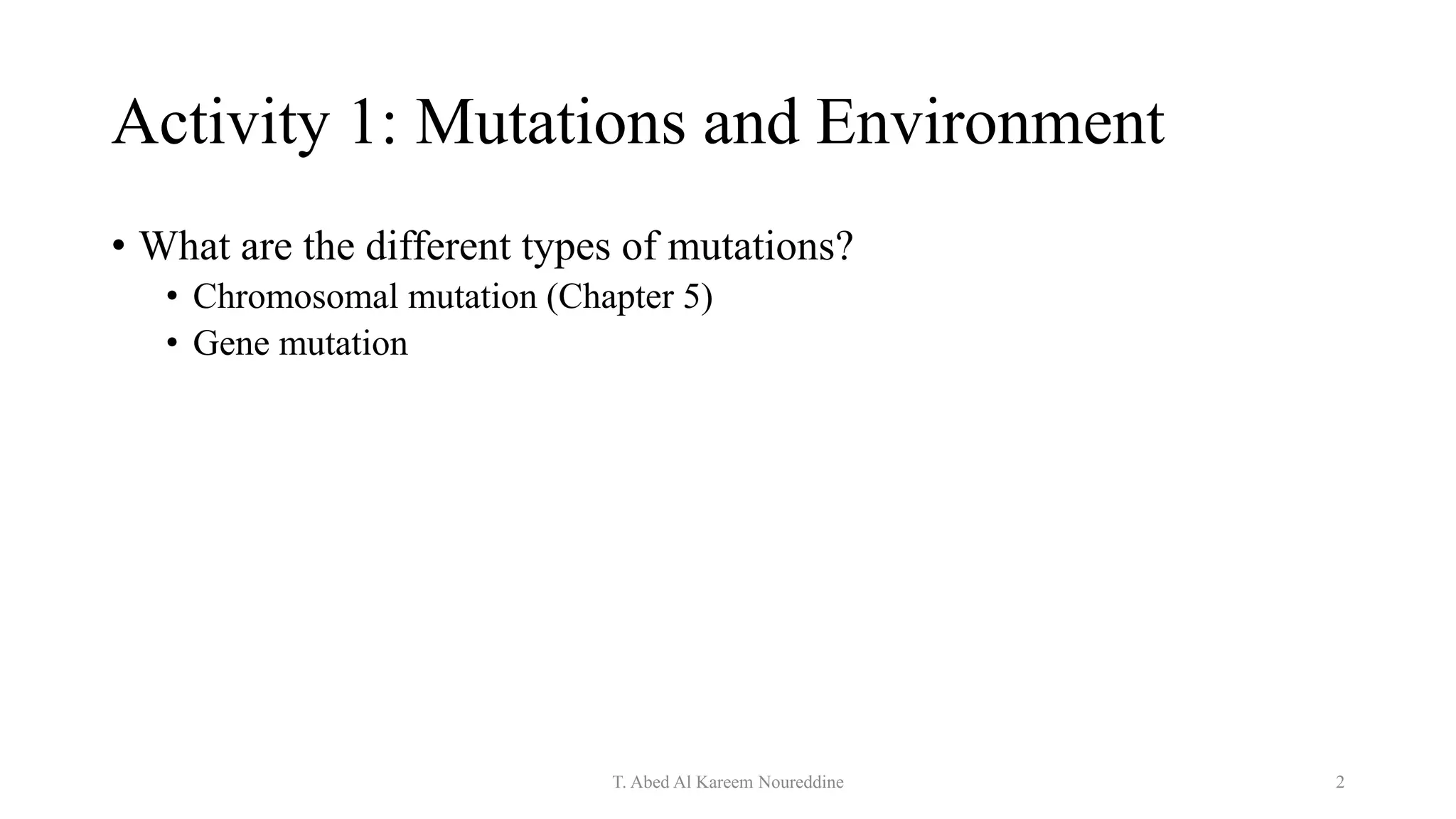 Activity 1: Mutations and Environment

• What are the different types of mutations?
  • Chromosomal mutation (Chapter 5)
  • Gene mutation

T. Abed Al Kareem Noureddine

2